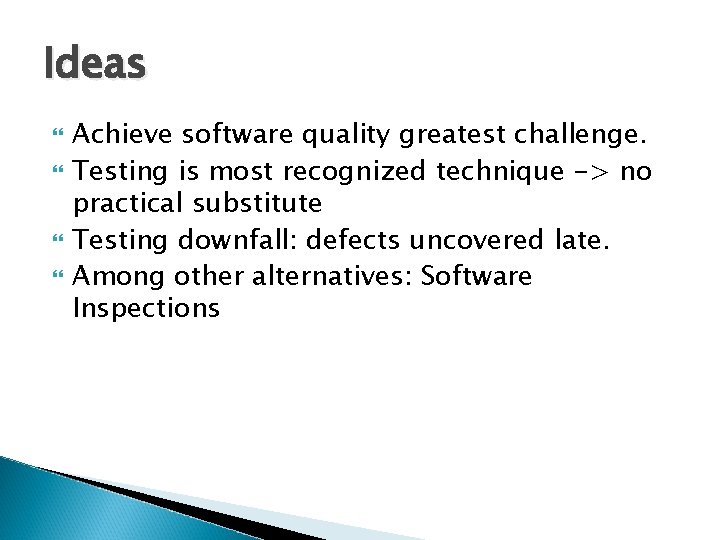 Ideas

Achieve software quality greatest challenge.

Testing is most recognized technique -> no practical substitute

Testing downfall: defects uncovered late.

Among other alternatives: Software Inspections